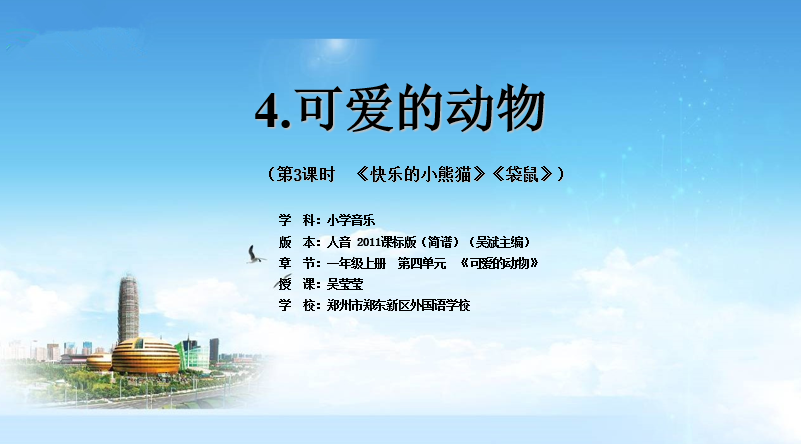 4.可爱的动物

（第3课时 《快乐的小熊猫》《袋鼠》）

学 科：小学音乐
版 本：人音 2011课标版（简谱）（吴斌主编）
章 节：一年级上册 第四单元 《可爱的动物》
授 课：吴莹莹
学 校：郑州市郑东新区外国语学校